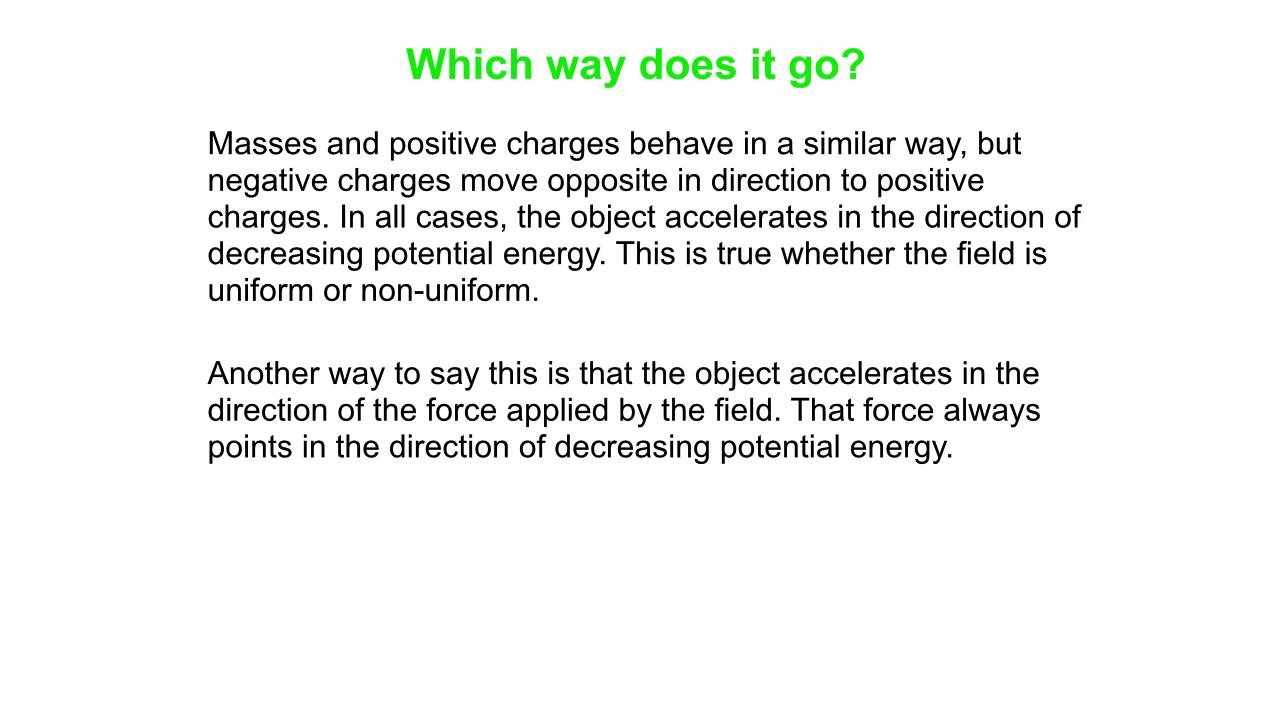 Which way does it go?

Masses and positive charges behave in a similar way, but negative charges move opposite in direction to positive charges. In all cases, the object accelerates in the direction of decreasing potential energy. This is true whether the field is uniform or non-uniform.

Another way to say this is that the object accelerates in the direction of the force applied by the field. That force always points in the direction of decreasing potential energy.